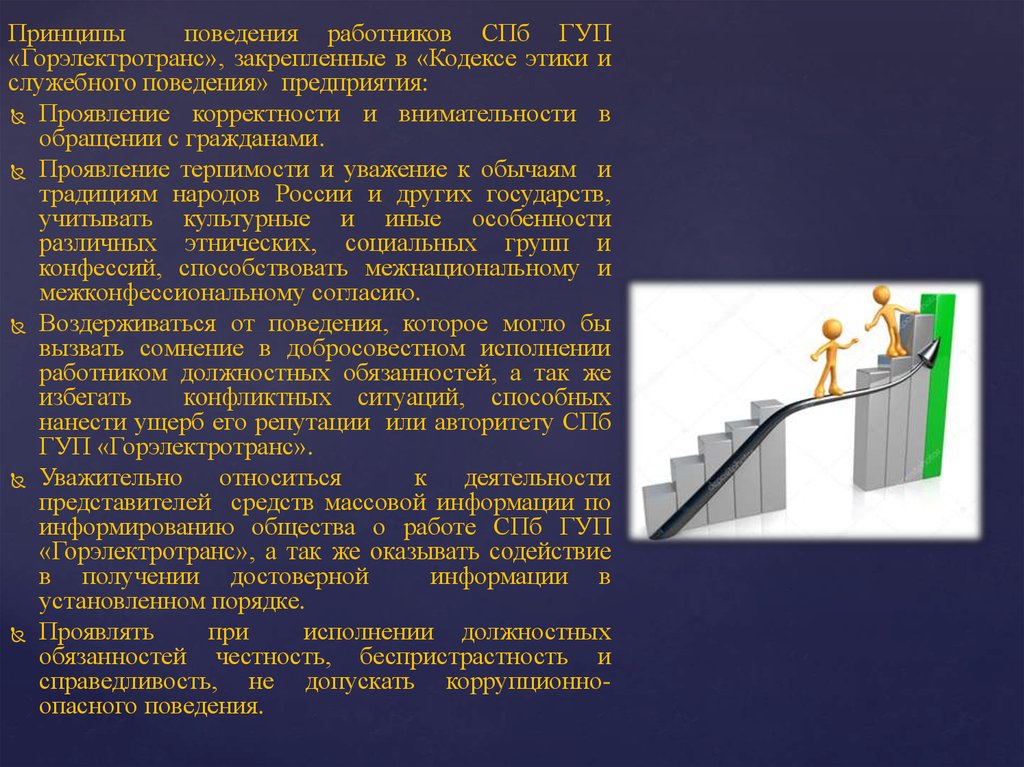 Принципы поведения работников СПб ГУП «Горэлектротранс», закрепленные в «Кодексе этики и служебного поведения» предприятия:

Проявление корректности и внимательности в обращении с гражданами.

Проявление терпимости и уважение к обычаям и традициям народов России и других государств, учитывать культурные и иные особенности различных этнических, социальных групп и конфессий, способствовать межнациональному и межконфессиональному согласию.

Воздерживаться от поведения, которое могло бы вызвать сомнение в добросовестном исполнении работником должностных обязанностей, а так же избегать конфликтных ситуаций, способных нанести ущерб его репутации или авторитету СПб ГУП «Горэлектротранс».

Уважительно относиться к деятельности представителей средств массовой информации по информированию общества о работе СПб ГУП «Горэлектротранс», а так же оказывать содействие в получении достоверной информации в установленном порядке.

Проявлять при исполнении должностных обязанностей честность, беспристрастность и справедливость, не допускать коррупционно-опасного поведения.